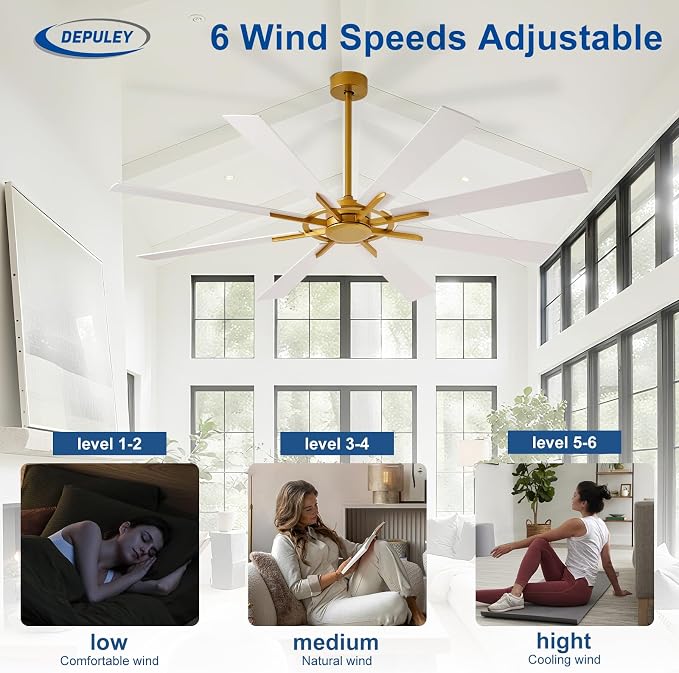 DEPULEY

6 Wind Speeds Adjustable

level 1-2

level 3-4

level 5-6

low
Comfortable wind

medium
Natural wind

hight
Cooling wind